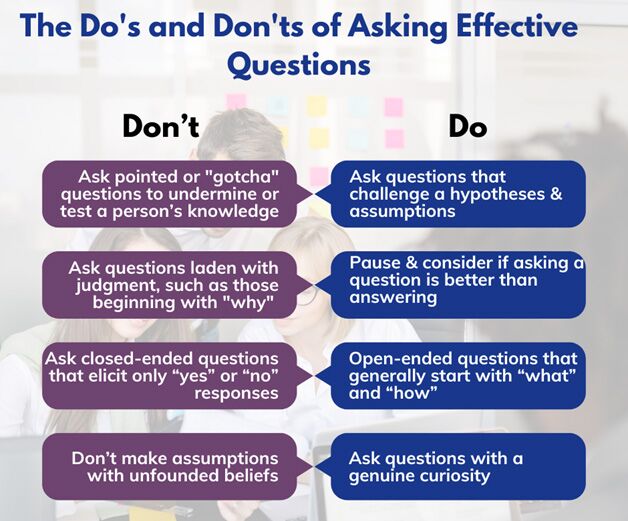 The Do's and Don'ts of Asking Effective Questions

Don't

Ask pointed or "gotcha" questions to undermine or test a person's knowledge

Ask questions laden with judgment, such as those beginning with "why"

Ask closed-ended questions that elicit only "yes" or "no" responses

Don't make assumptions with unfounded beliefs

Do

Ask questions that challenge a hypotheses & assumptions

Pause & consider if asking a question is better than answering

Open-ended questions that generally start with "what" and "how"

Ask questions with a genuine curiosity